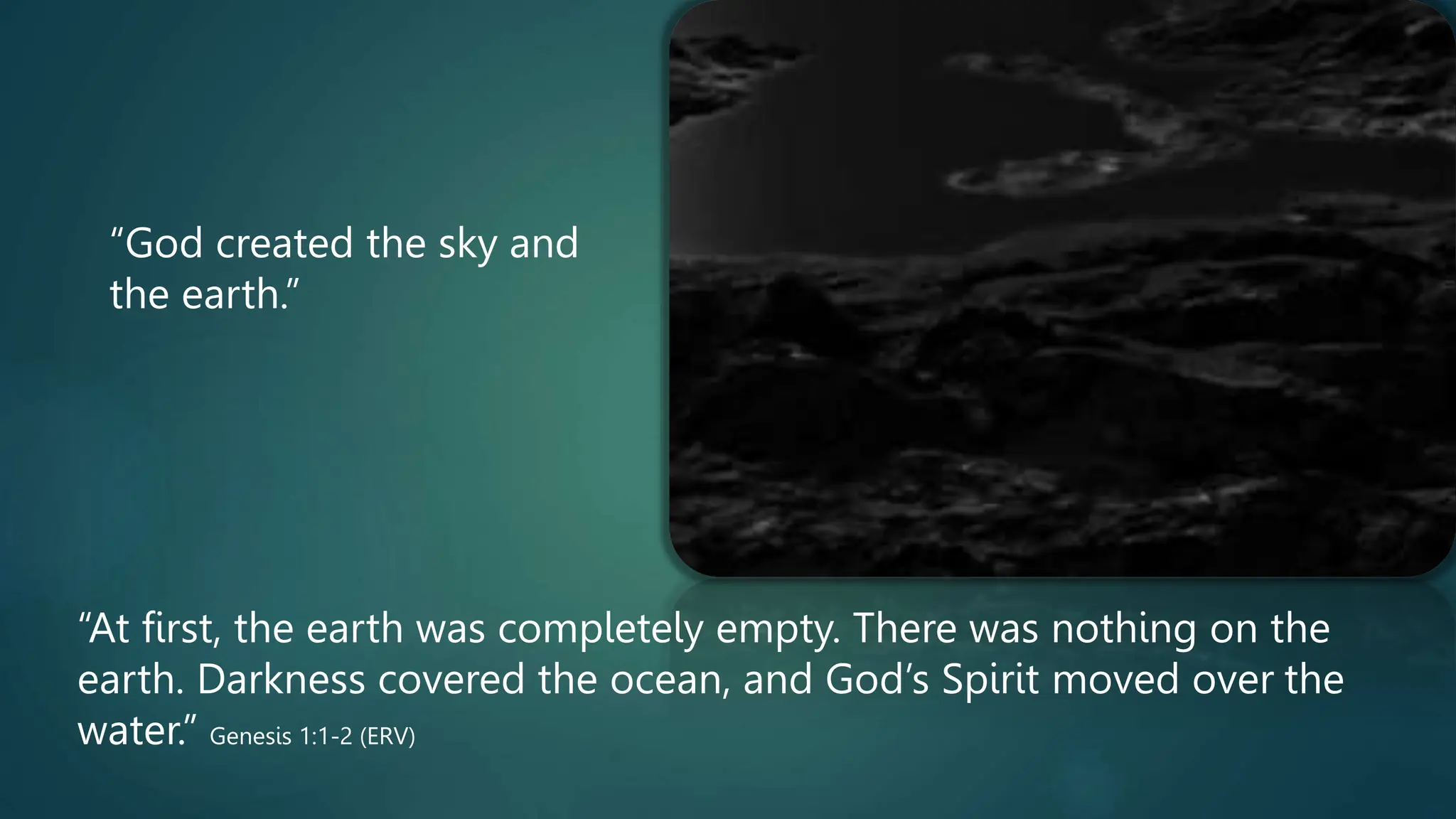 “God created the sky and the earth.”

“At first, the earth was completely empty. There was nothing on the earth. Darkness covered the ocean, and God’s Spirit moved over the water.” Genesis 1:1-2 (ERV)